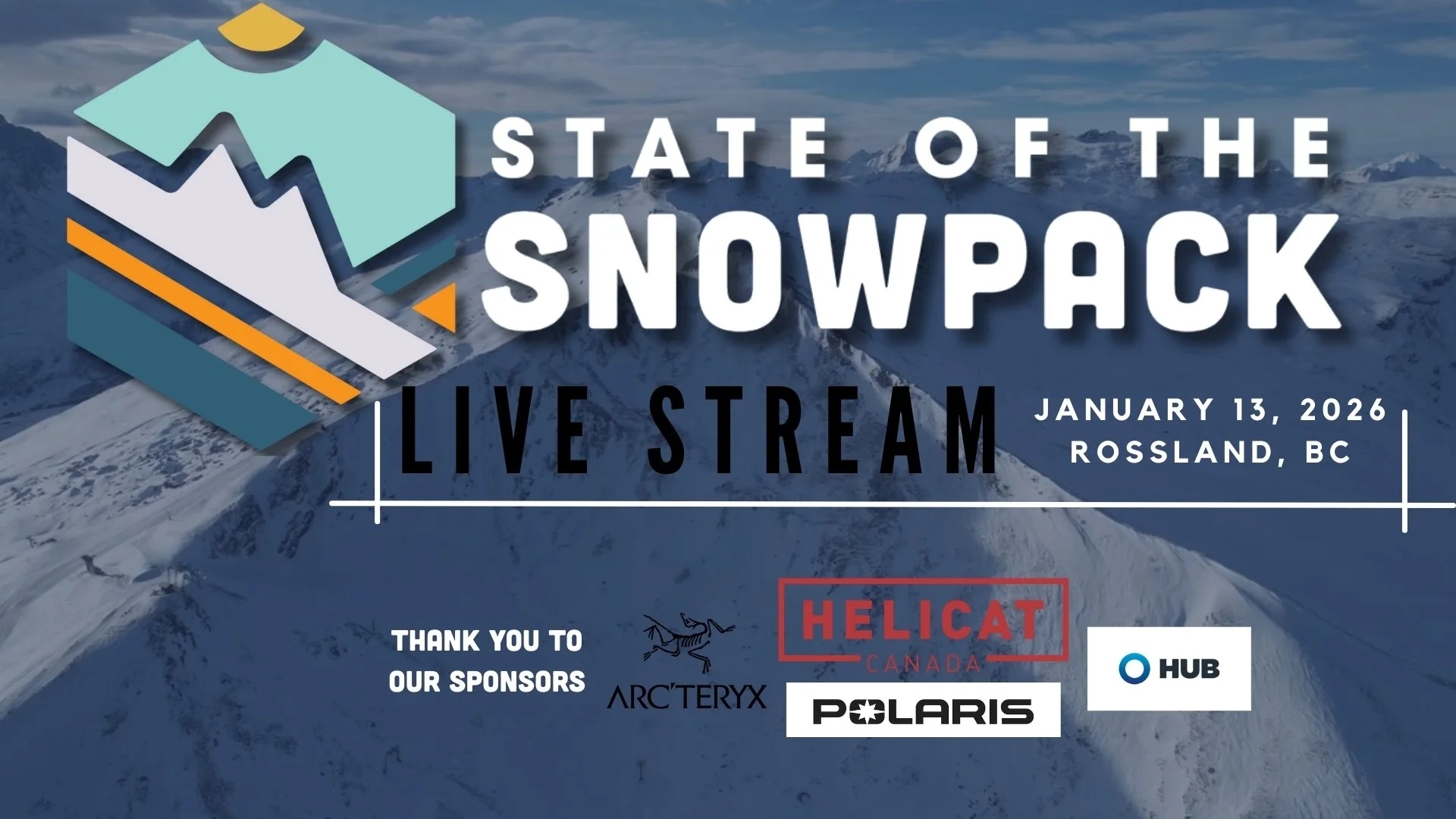 STATE OF THE
SNOWPACK

LIVE STREAM

JANUARY 13, 2026
ROSSLAND, BC

THANK YOU TO
OUR SPONSORS

ARC'TERYX

HELICAT
CANADA

POLARIS

HUB